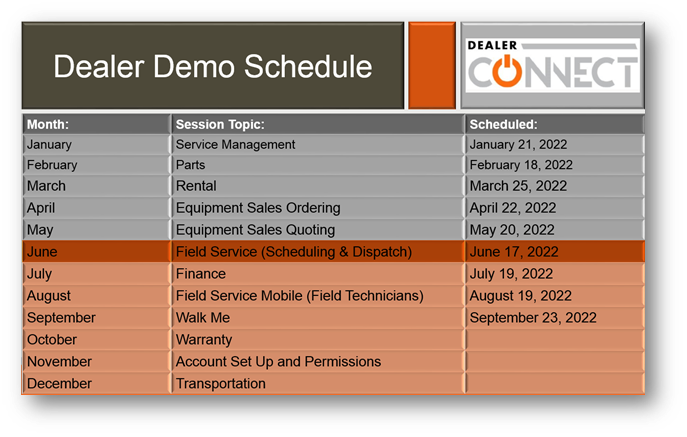 Dealer Demo Schedule

DEALER CONNECT

| Month: | Session Topic: | Scheduled: |
|---|---|---|
| January | Service Management | January 21, 2022 |
| February | Parts | February 18, 2022 |
| March | Rental | March 25, 2022 |
| April | Equipment Sales Ordering | April 22, 2022 |
| May | Equipment Sales Quoting | May 20, 2022 |
| June | Field Service (Scheduling & Dispatch) | June 17, 2022 |
| July | Finance | July 19, 2022 |
| August | Field Service Mobile (Field Technicians) | August 19, 2022 |
| September | Walk Me | September 23, 2022 |
| October | Warranty | |
| November | Account Set Up and Permissions | |
| December | Transportation | |